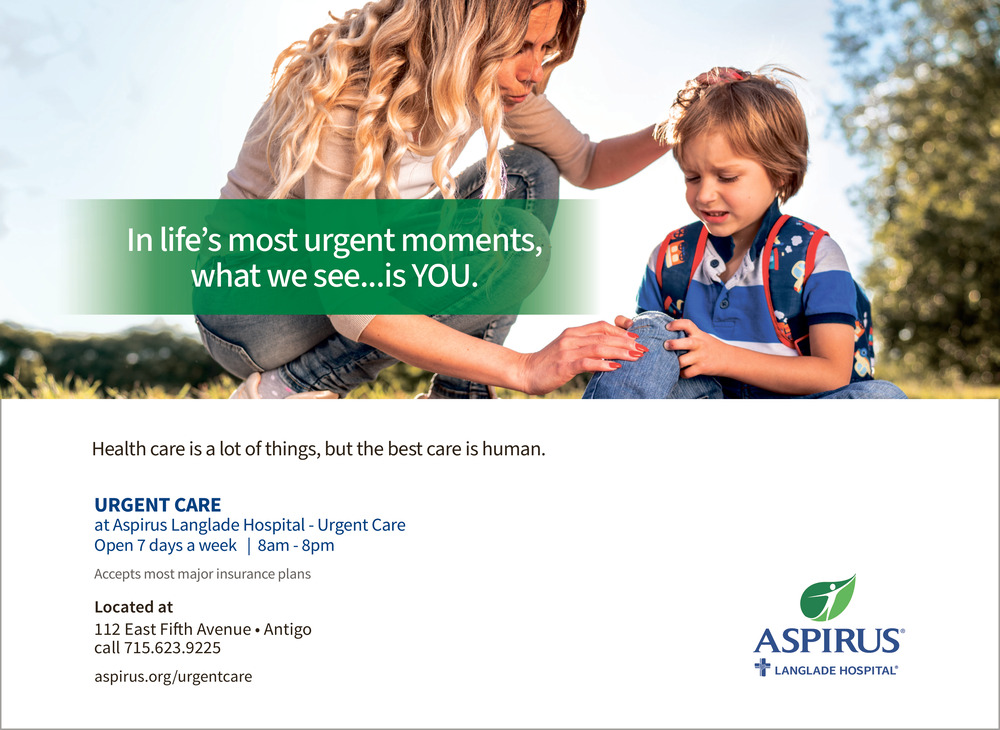 In life's most urgent moments, what we see...is YOU.

Health care is a lot of things, but the best care is human.

URGENT CARE
at Aspirus Langlade Hospital - Urgent Care
Open 7 days a week | 8am - 8pm

Accepts most major insurance plans

Located at
112 East Fifth Avenue • Antigo
call 715.623.9225

aspirus.org/urgentcare

ASPIRUS®
LANGLADE HOSPITAL®